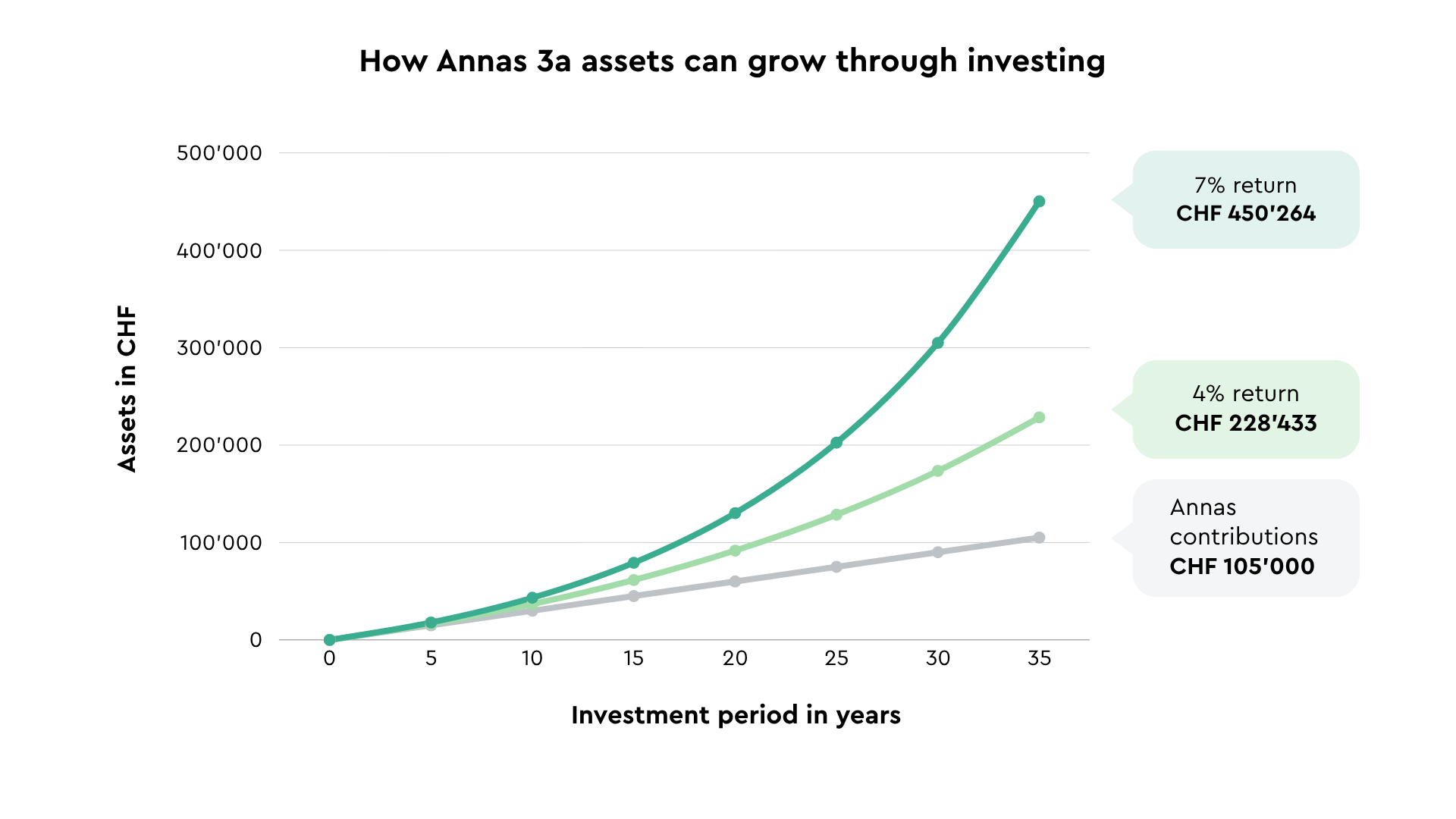 How Annas 3a assets can grow through investing

Assets in CHF

500'000
400'000
300'000
200'000
100'000
0

0 5 10 15 20 25 30 35

Investment period in years

7% return
CHF 450'264

4% return
CHF 228'433

Annas contributions
CHF 105'000